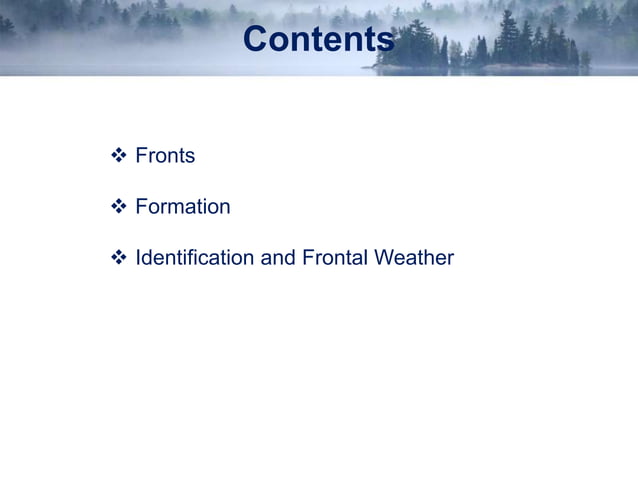 Contents

❖ Fronts

❖ Formation

❖ Identification and Frontal Weather